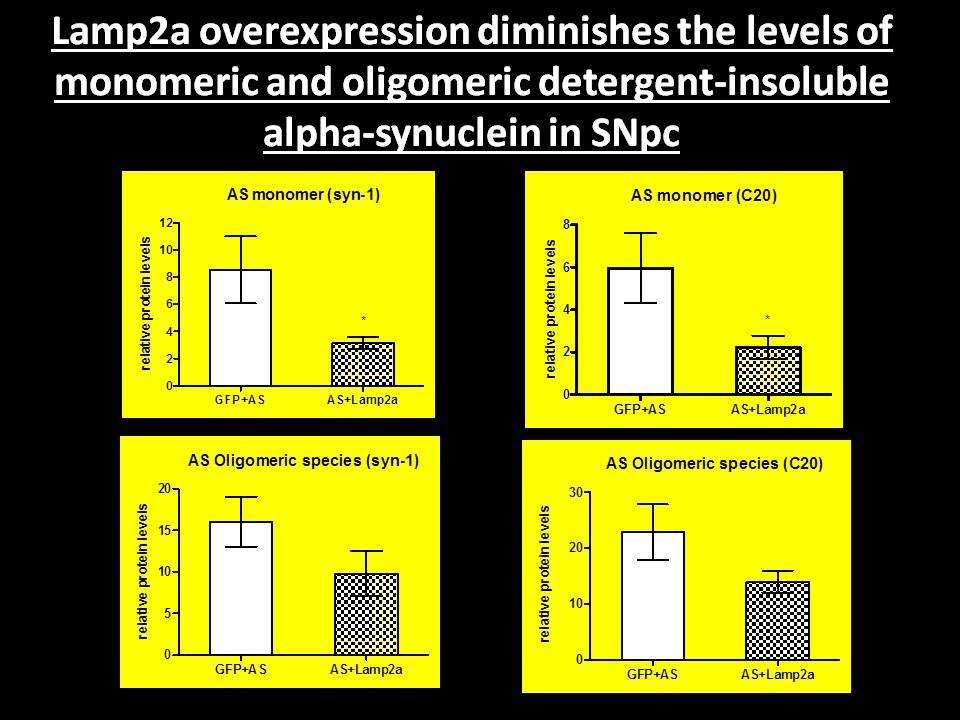 Lamp2a overexpression diminishes the levels of monomeric and oligomeric detergent-insoluble alpha-synuclein in SNpc

AS monomer (syn-1)

relative protein levels

12
10
8
6
4
2
0

*

GFP+AS
AS+Lamp2a

AS monomer (C20)

relative protein levels

8
6
4
2
0

*

GFP+AS
AS+Lamp2a

AS Oligomeric species (syn-1)

relative protein levels

20
15
10
5
0

GFP+AS
AS+Lamp2a

AS Oligomeric species (C20)

relative protein levels

30
20
10
0

GFP+AS
AS+Lamp2a